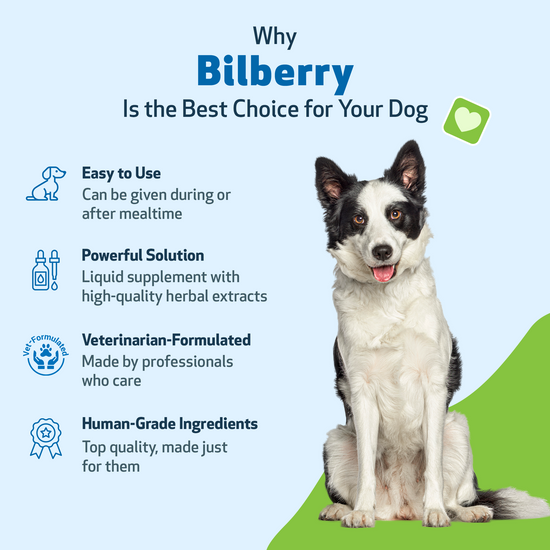 Why
Bilberry
Is the Best Choice for Your Dog

Easy to Use
Can be given during or after mealtime

Powerful Solution
Liquid supplement with high-quality herbal extracts

Vet-Formulated
Veterinarian-Formulated
Made by professionals who care

Human-Grade Ingredients
Top quality, made just for them